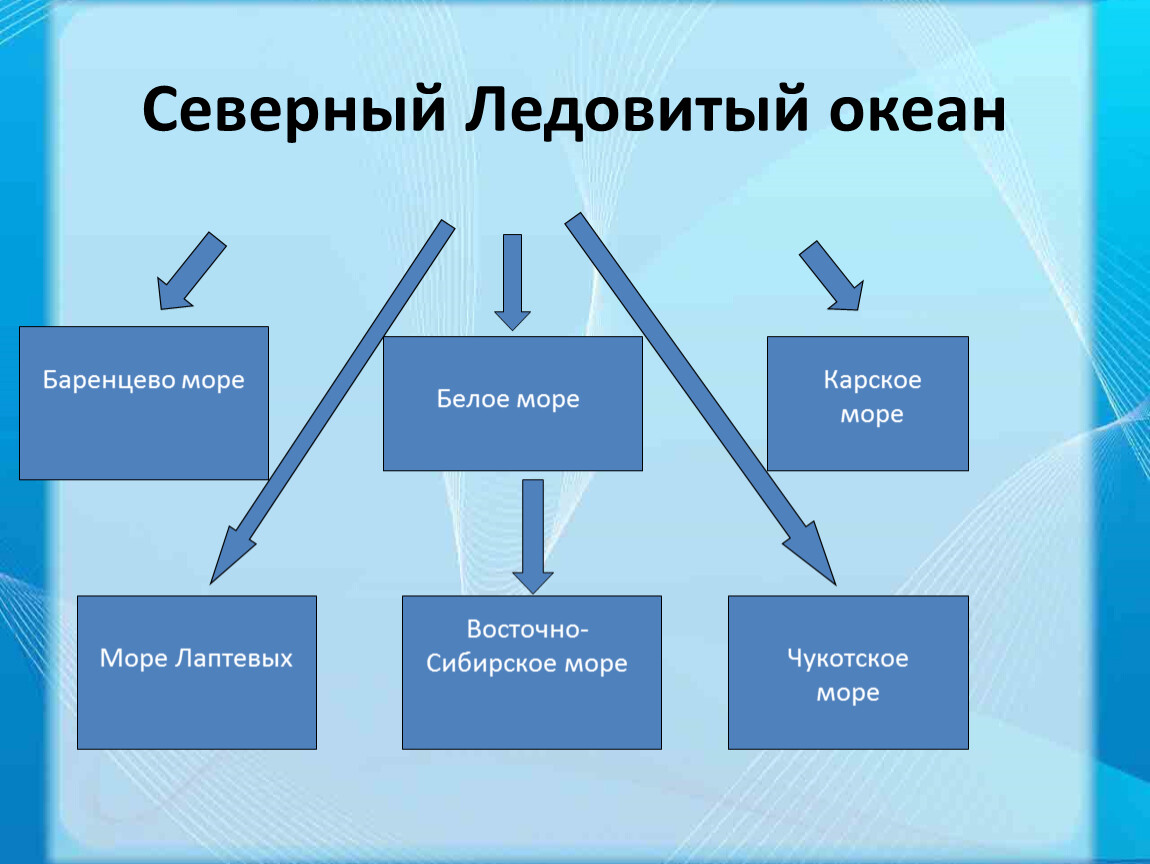 Северный Ледовитый океан

Баренцево море

Белое море

Карское море

Море Лаптевых

Восточно-Сибирское море

Чукотское море